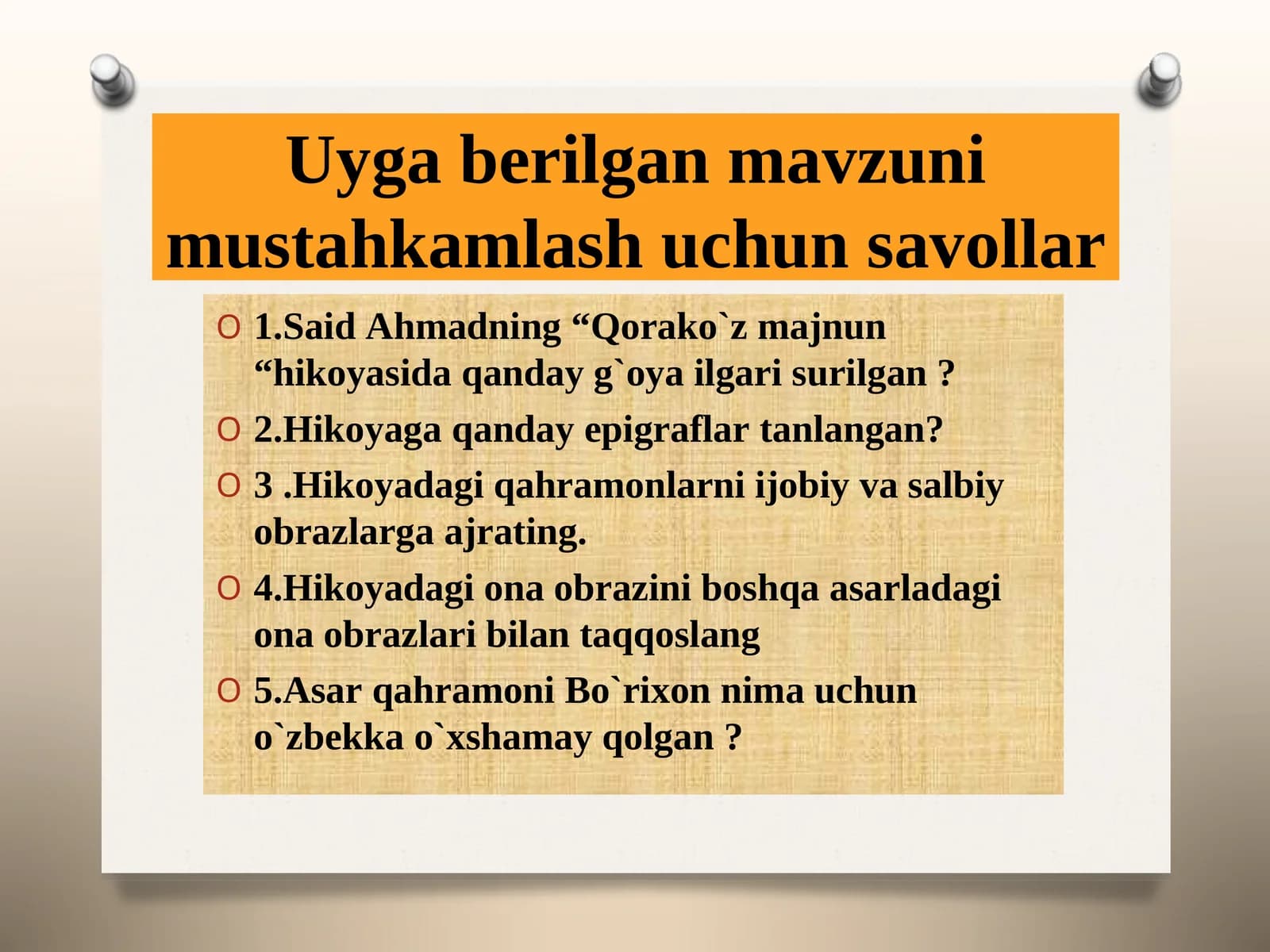 Uyga berilgan mavzuni mustahkamlash uchun savollar

O 1.Said Ahmadning “Qorako`z majnun “hikoyasida qanday g`oya ilgari surilgan ?

O 2.Hikoyaga qanday epigraflar tanlangan?

O 3 .Hikoyadagi qahramonlarni ijobiy va salbiy obrazlarga ajrating.

O 4.Hikoyadagi ona obrazini boshqa asarladagi ona obrazlari bilan taqqoslang

O 5.Asar qahramoni Bo`rixon nima uchun o`zbekka o`xshamay qolgan ?